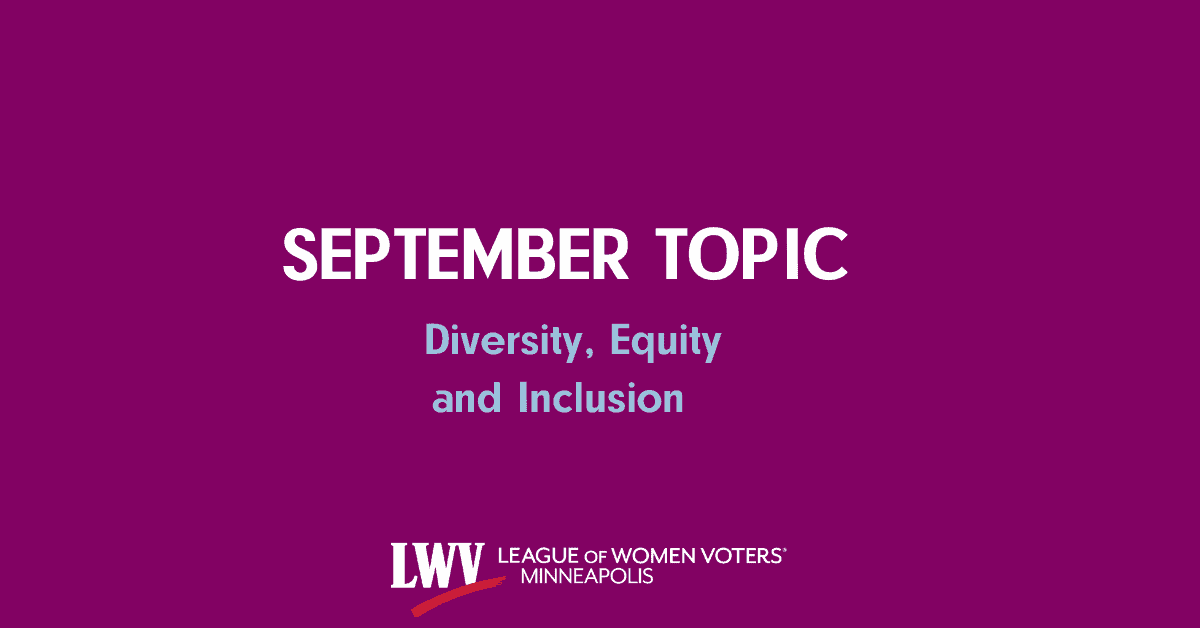 SEPTEMBER TOPIC

Diversity, Equity and Inclusion

LWV LEAGUE OF WOMEN VOTERS®
MINNEAPOLIS